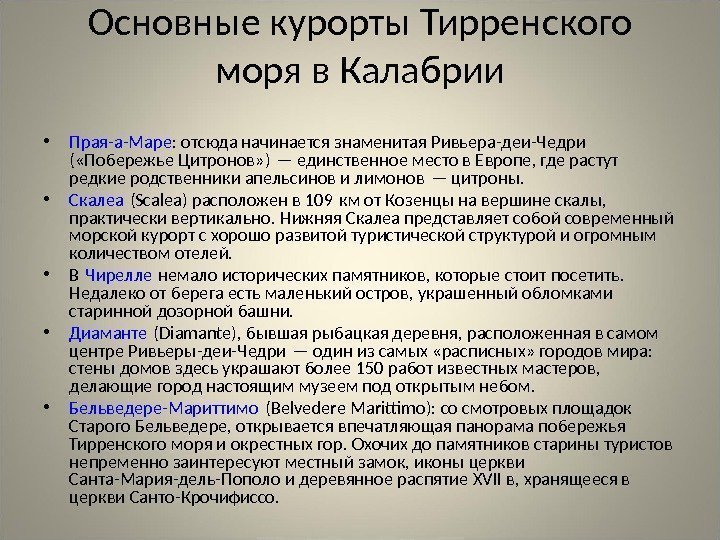 Основные курорты Тирренского моря в Калабрии

• Прая-а-Маре: отсюда начинается знаменитая Ривьера-деи-Чедри («Побережье Цитронов») — единственное место в Европе, где растут редкие родственники апельсинов и лимонов — цитроны.
• Скалеа (Scalea) расположен в 109 км от Козенцы на вершине скалы, практически вертикально. Нижняя Скалеа представляет собой современный морской курорт с хорошо развитой туристической структурой и огромным количеством отелей.
• В Чирелле немало исторических памятников, которые стоит посетить. Недалеко от берега есть маленький остров, украшенный обломками старинной дозорной башни.
• Диаманте (Diamante), бывшая рыбацкая деревня, расположенная в самом центре Ривьеры-деи-Чедри — один из самых «расписных» городов мира: стены домов здесь украшают более 150 работ известных мастеров, делающие город настоящим музеем под открытым небом.
• Бельведере-Мариттимо (Belvedere Marittimo): со смотровых площадок Старого Бельведере, открывается впечатляющая панорама побережья Тирренского моря и окрестных гор. Охочих до памятников старины туристов непременно заинтересуют местный замок, иконы церкви Санта-Мария-дель-Пополо и деревянное распятие XVII в, хранящееся в церкви Санто-Крочифиссо.